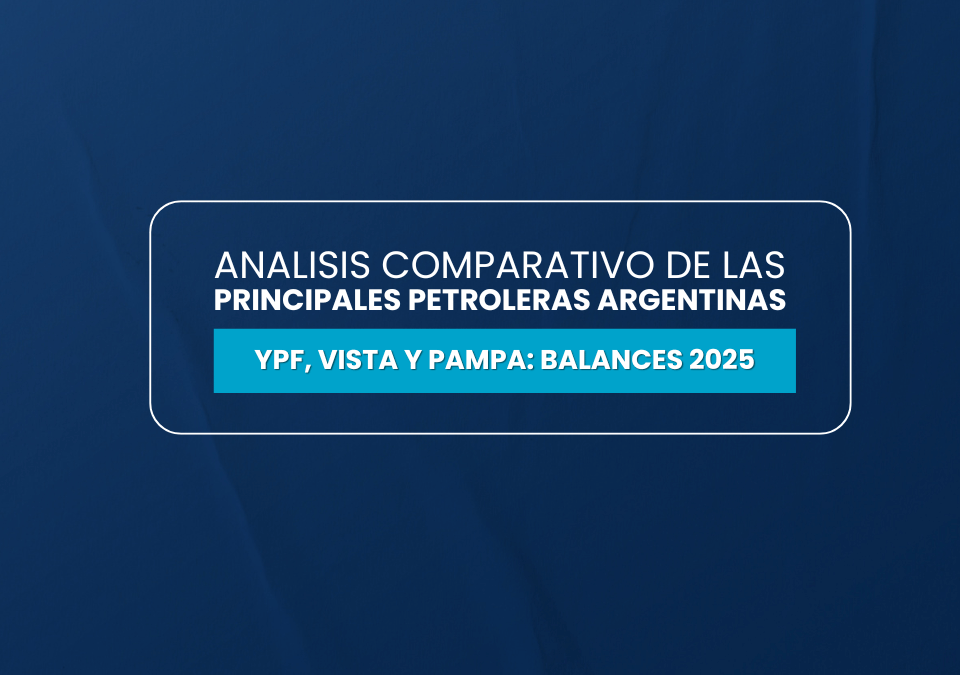 ANALISIS COMPARATIVO DE LAS
PRINCIPALES PETROLERAS ARGENTINAS

YPF, VISTA Y PAMPA: BALANCES 2025